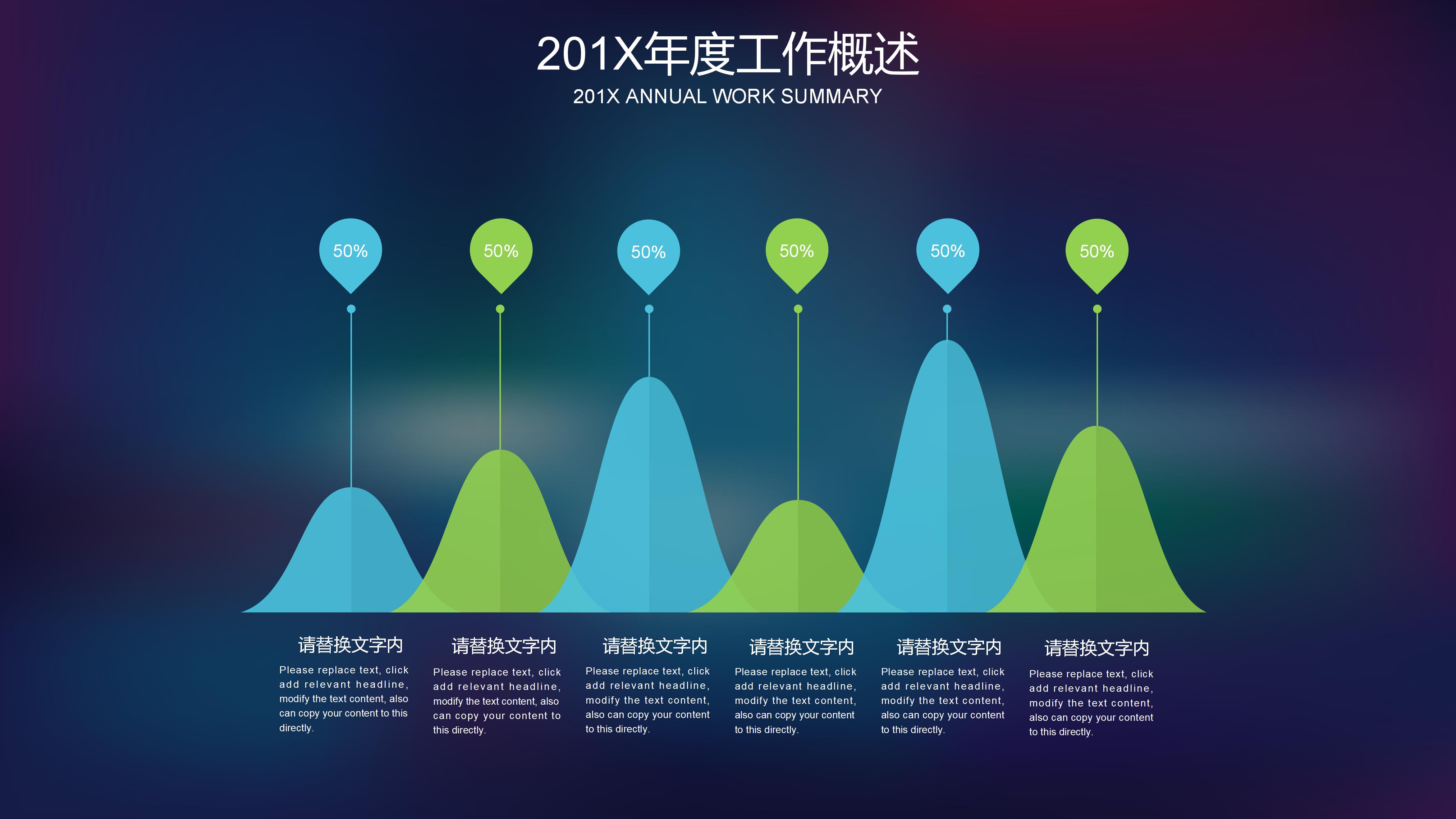 201X年度工作概述

201X ANNUAL WORK SUMMARY

50%

50%

50%

50%

50%

50%

请替换文字内

Please replace text, click add relevant headline, modify the text content, also can copy your content to this directly.

请替换文字内

Please replace text, click add relevant headline, modify the text content, also can copy your content to this directly.

请替换文字内

Please replace text, click add relevant headline, modify the text content, also can copy your content to this directly.

请替换文字内

Please replace text, click add relevant headline, modify the text content, also can copy your content to this directly.

请替换文字内

Please replace text, click add relevant headline, modify the text content, also can copy your content to this directly.

请替换文字内

Please replace text, click add relevant headline, modify the text content, also can copy your content to this directly.